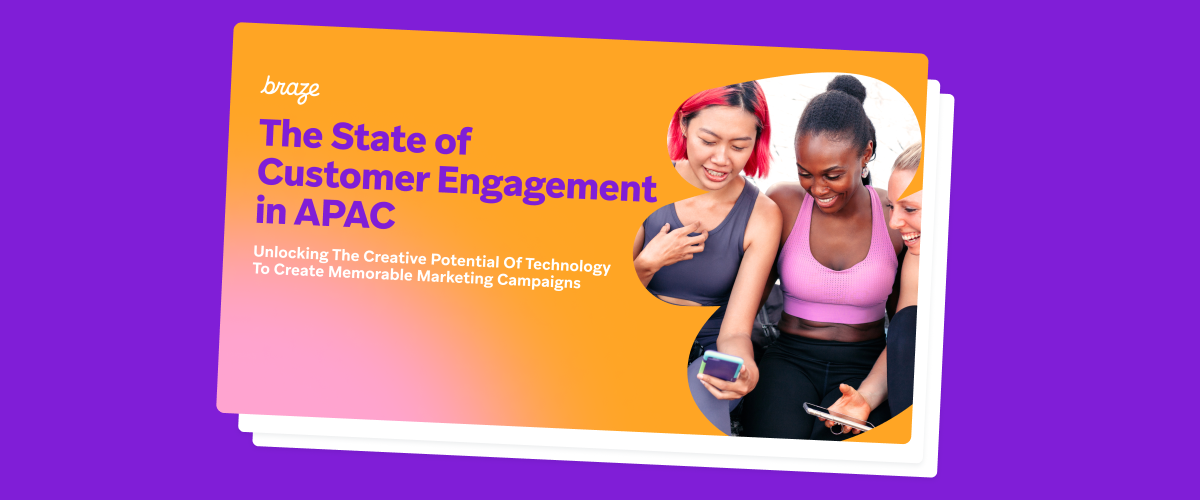 braze

The State of Customer Engagement in APAC

Unlocking The Creative Potential Of Technology To Create Memorable Marketing Campaigns